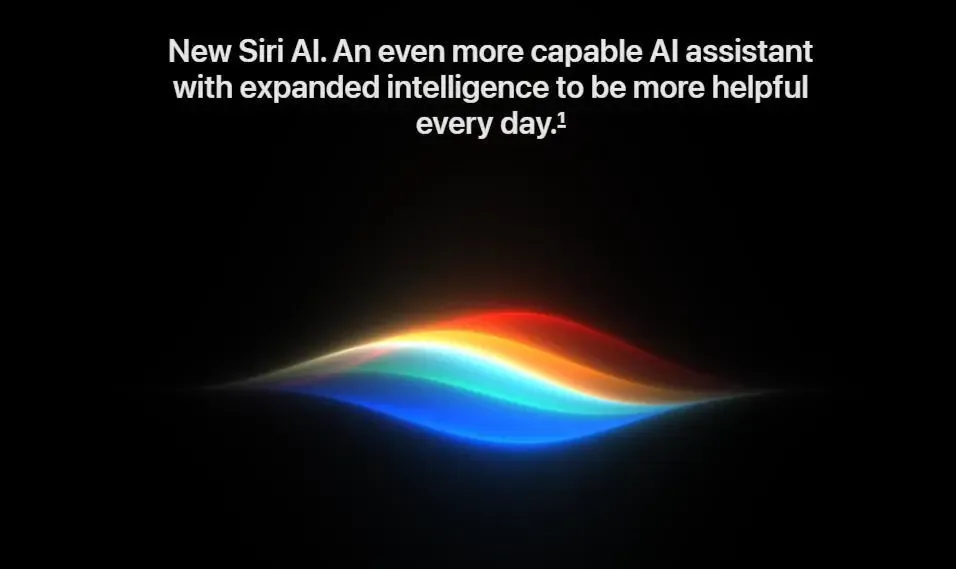 New Siri AI. An even more capable AI assistant with expanded intelligence to be more helpful every day.$^1$